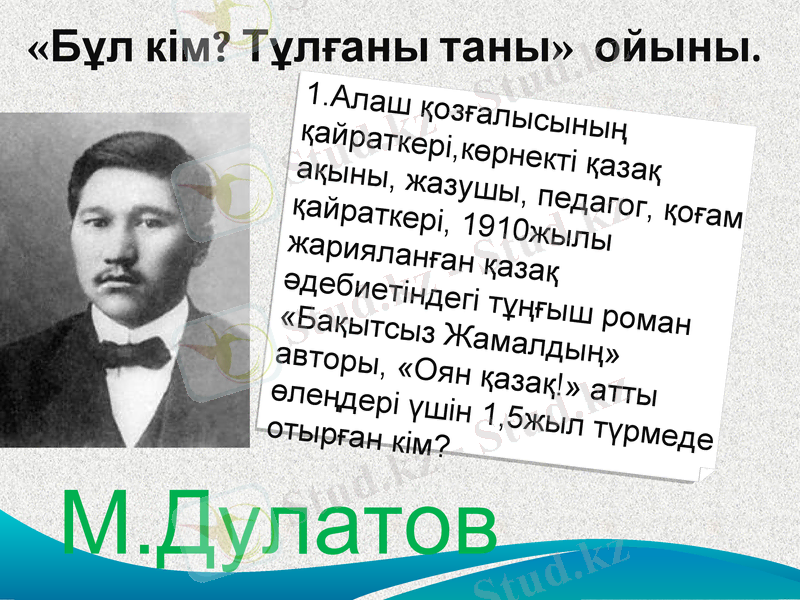 «Бұл кім? Тұлғаны таны» ойыны.

1.Алаш қозғалысының қайраткері,көрнекті қазақ ақыны, жазушы, педагог, қоғам қайраткері, 1910жылы жарияланған қазақ әдебиетіндегі тұңғыш роман «Бақытсыз Жамалдың» авторы, «Оян қазақ!» атты өлеңдері үшін 1,5жыл түрмеде отырған кім?

М.Дулатов

Stud.kz